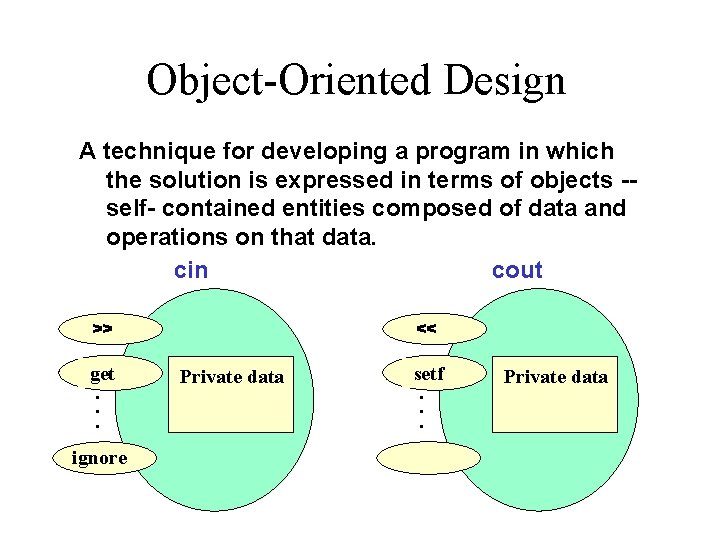 Object-Oriented Design

A technique for developing a program in which the solution is expressed in terms of objects -- self- contained entities composed of data and operations on that data.

cin

>>

get

.
.
.

ignore

Private data

cout

<<

setf

.
.
.

Private data